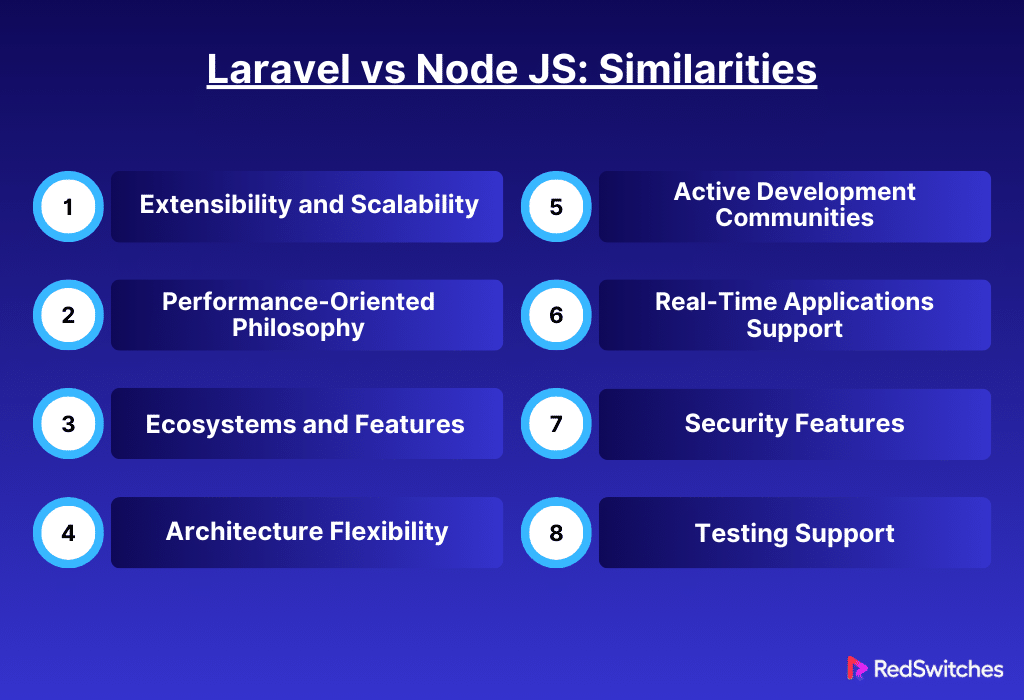 Laravel vs Node JS: Similarities

1 Extensibility and Scalability

2 Performance-Oriented Philosophy

3 Ecosystems and Features

4 Architecture Flexibility

5 Active Development Communities

6 Real-Time Applications Support

7 Security Features

8 Testing Support

RedSwitches